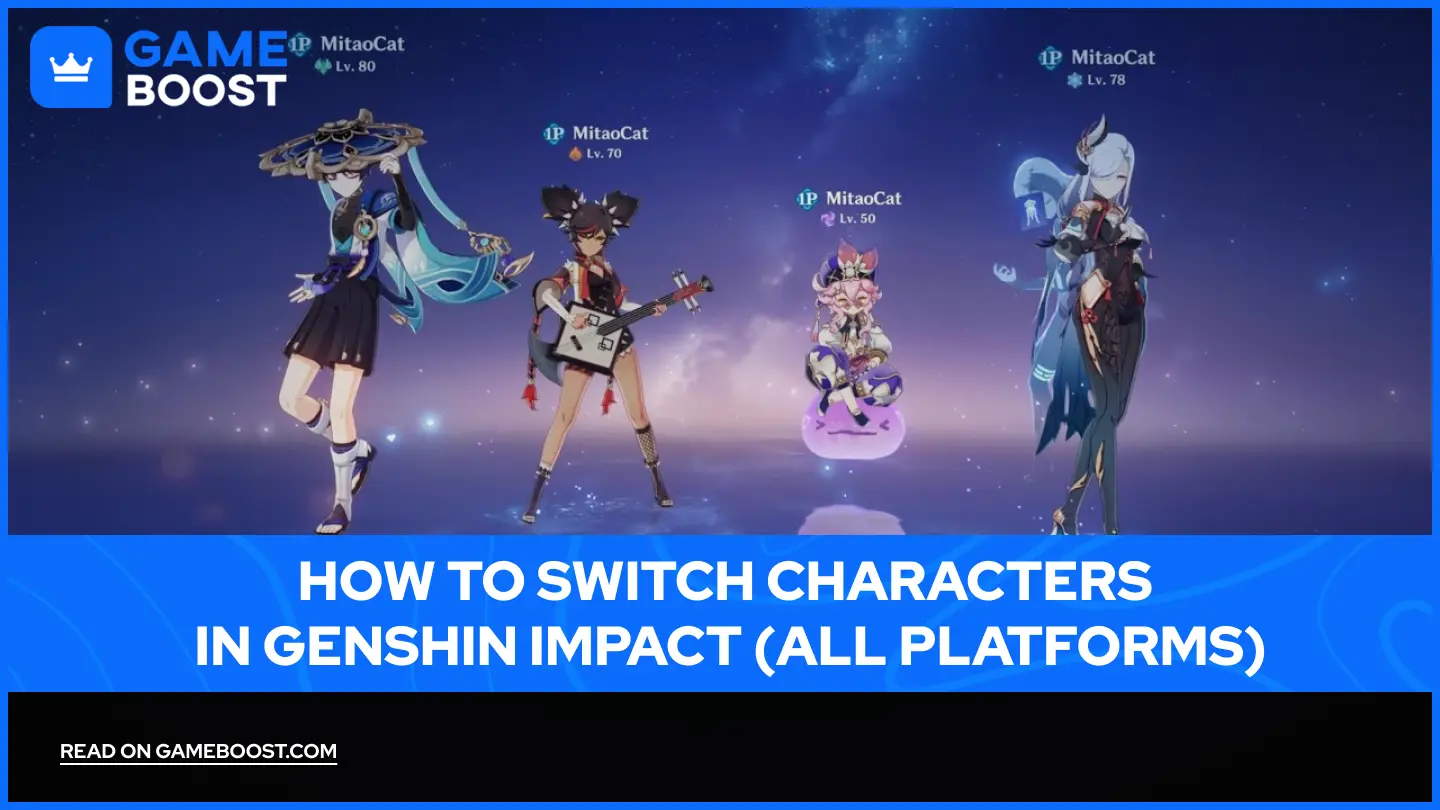 GAME BOOST

1P MitaoCat
Lv. 80

1P MitaoCat
Lv. 70

1P MitaoCat
Lv. 50

1P MitaoCat
Lv. 78

HOW TO SWITCH CHARACTERS IN GENSHIN IMPACT (ALL PLATFORMS)

READ ON GAMEBOOST.COM